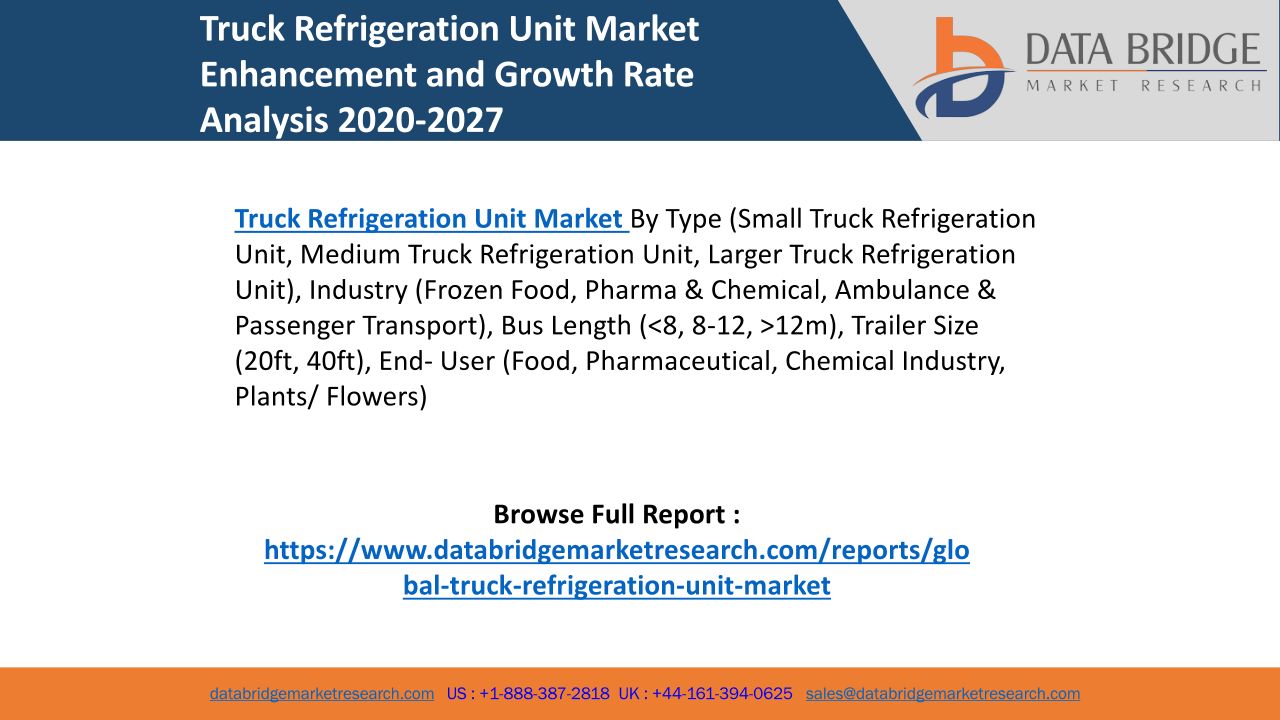 Truck Refrigeration Unit Market Enhancement and Growth Rate Analysis 2020-2027

DATA BRIDGE
MARKET RESEARCH

Truck Refrigeration Unit Market By Type (Small Truck Refrigeration Unit, Medium Truck Refrigeration Unit, Larger Truck Refrigeration Unit), Industry (Frozen Food, Pharma & Chemical, Ambulance & Passenger Transport), Bus Length (<8, 8-12, >12m), Trailer Size (20ft, 40ft), End- User (Food, Pharmaceutical, Chemical Industry, Plants/ Flowers)

Browse Full Report :
https://www.databridgemarketresearch.com/reports/global-truck-refrigeration-unit-market

databridgemarketresearch.com US : +1-888-387-2818 UK : +44-161-394-0625 sales@databridgemarketresearch.com